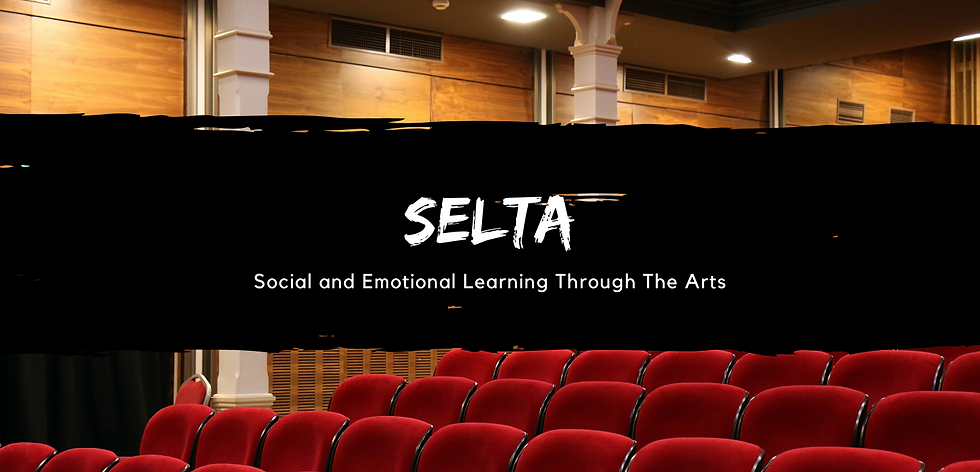 SELTA

Social and Emotional Learning Through The Arts